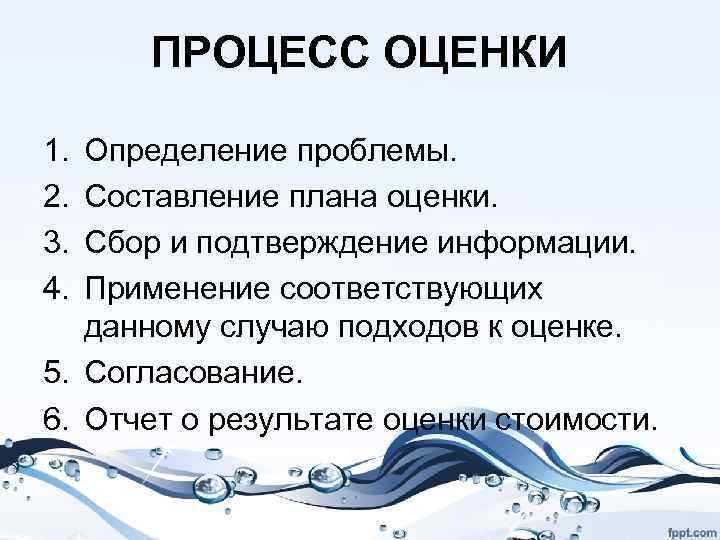 ПРОЦЕСС ОЦЕНКИ

1. Определение проблемы.
2. Составление плана оценки.
3. Сбор и подтверждение информации.
4. Применение соответствующих данному случаю подходов к оценке.
5. Согласование.
6. Отчет о результате оценки стоимости.

fppt.com